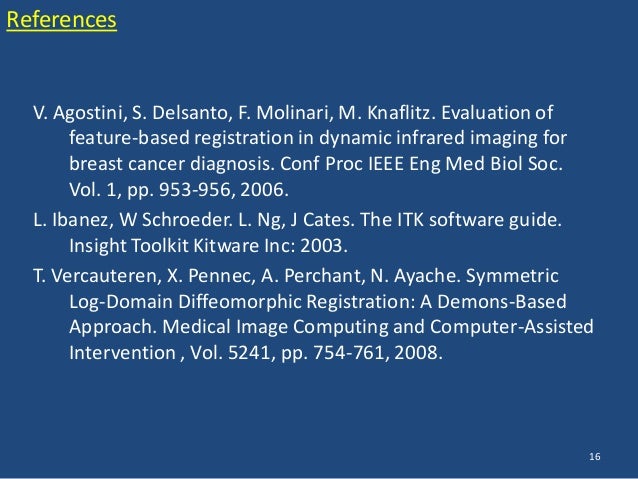 References

V. Agostini, S. Delsanto, F. Molinari, M. Knaflitz. Evaluation of feature-based registration in dynamic infrared imaging for breast cancer diagnosis. Conf Proc IEEE Eng Med Biol Soc. Vol. 1, pp. 953-956, 2006.

L. Ibanez, W Schroeder. L. Ng, J Cates. The ITK software guide. Insight Toolkit Kitware Inc: 2003.

T. Vercauteren, X. Pennec, A. Perchant, N. Ayache. Symmetric Log-Domain Diffeomorphic Registration: A Demons-Based Approach. Medical Image Computing and Computer-Assisted Intervention , Vol. 5241, pp. 754-761, 2008.

16